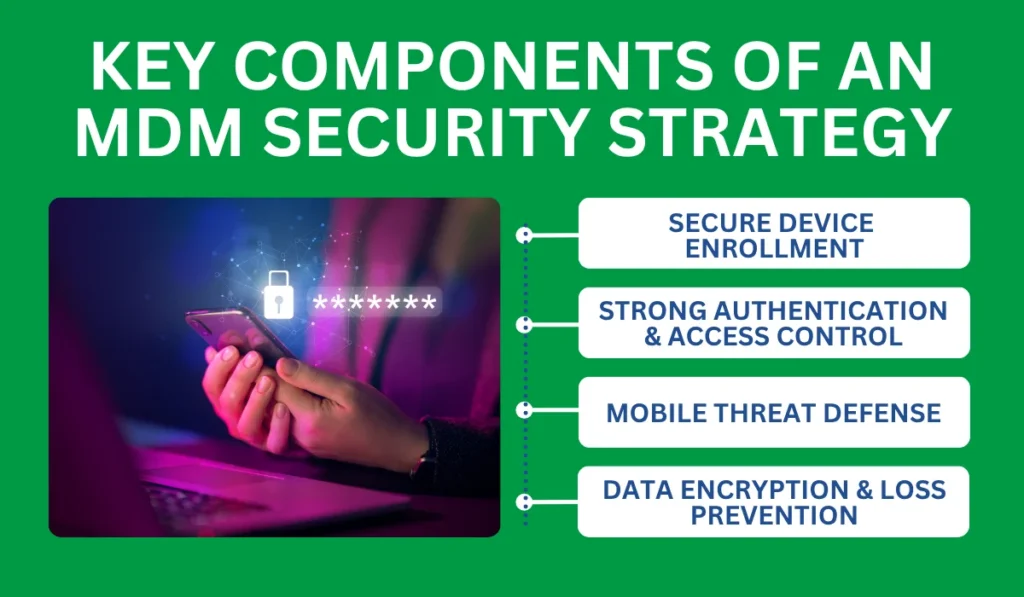 KEY COMPONENTS OF AN MDM SECURITY STRATEGY

*******

SECURE DEVICE ENROLLMENT

STRONG AUTHENTICATION & ACCESS CONTROL

MOBILE THREAT DEFENSE

DATA ENCRYPTION & LOSS PREVENTION